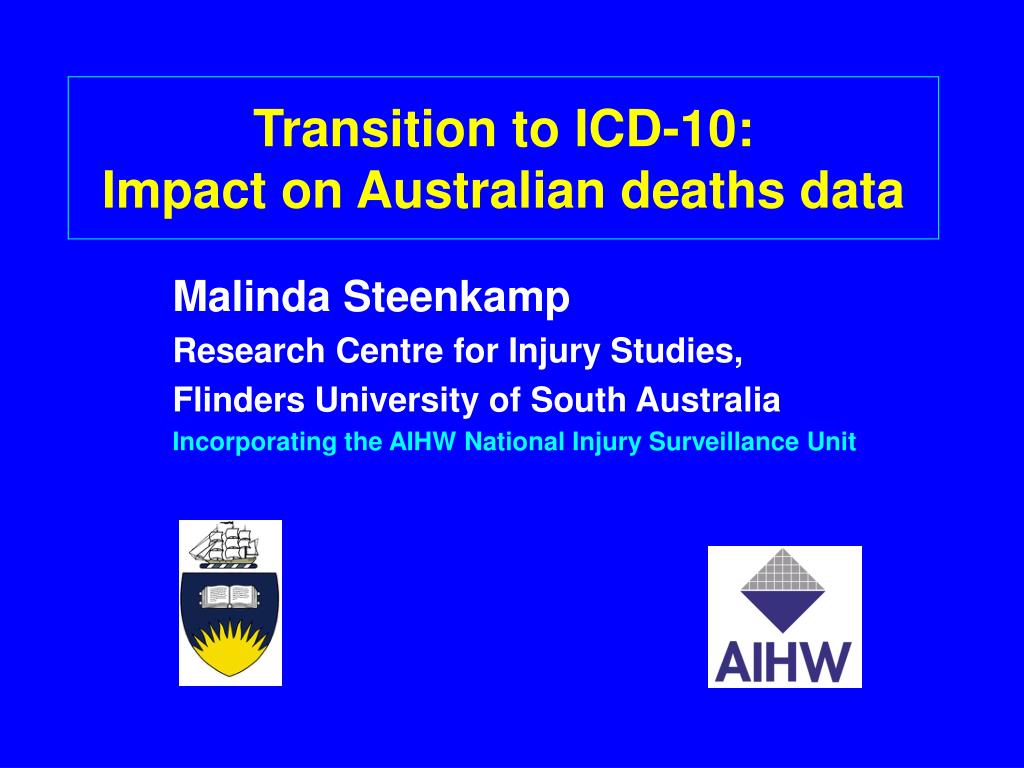 Transition to ICD-10:
Impact on Australian deaths data

Malinda Steenkamp
Research Centre for Injury Studies,
Flinders University of South Australia
Incorporating the AIHW National Injury Surveillance Unit

AIHW